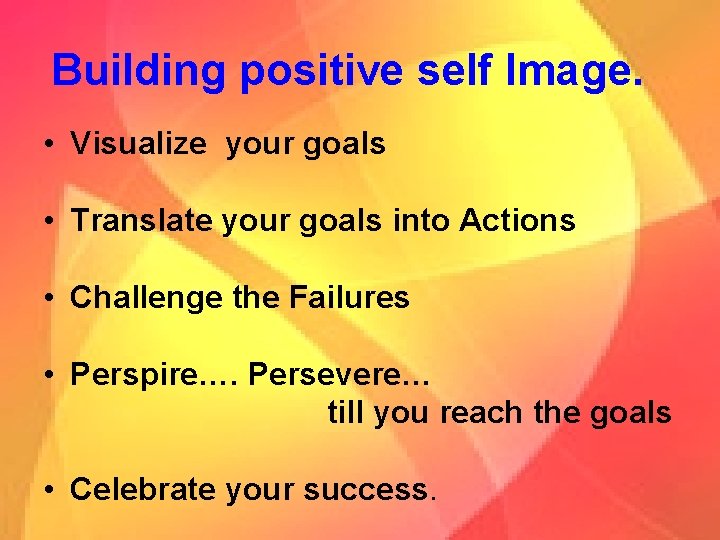 Building positive self Image.

• Visualize your goals

• Translate your goals into Actions

• Challenge the Failures

• Perspire…. Persevere… till you reach the goals

• Celebrate your success.